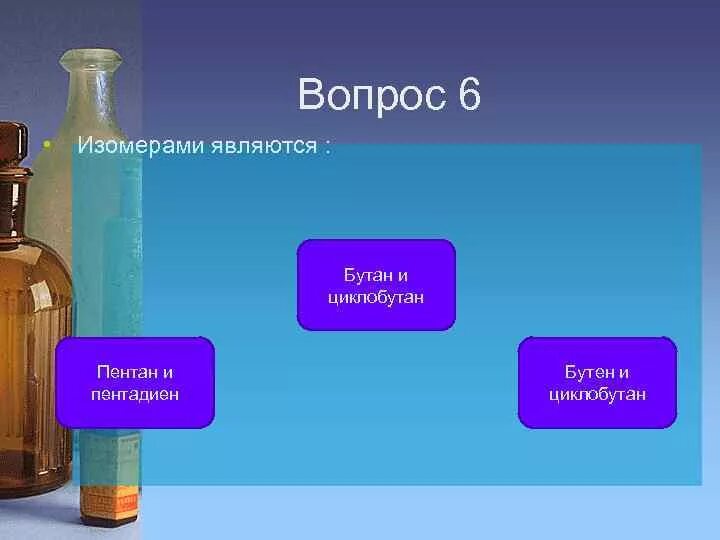 Вопрос 6

• Изомерами являются :

Бутан и циклобутан

Пентан и пентадиен

Бутен и циклобутан